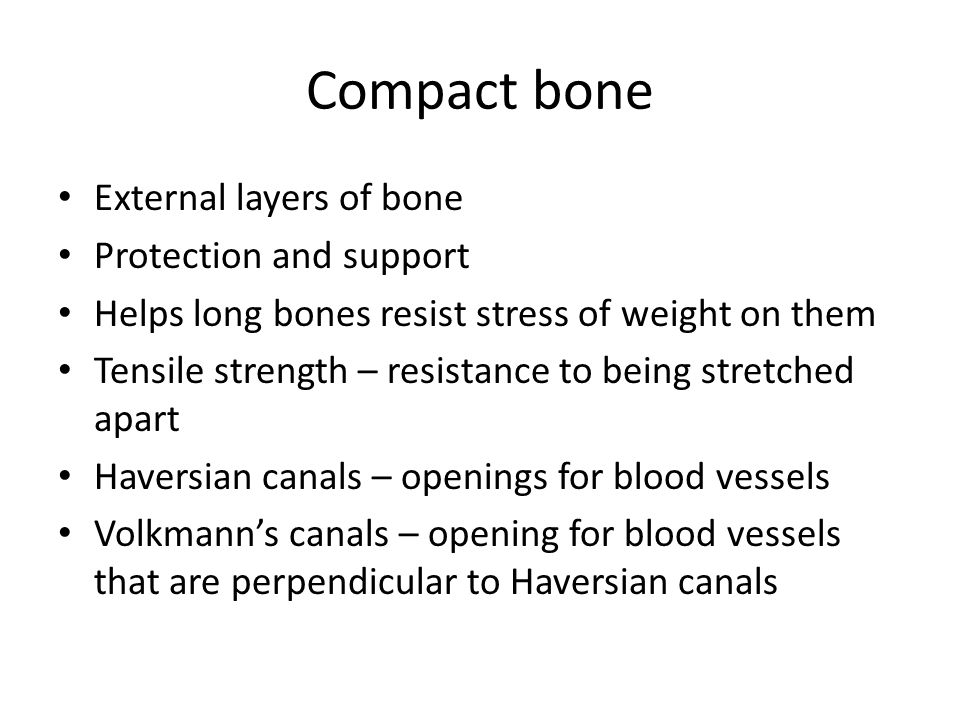 Compact bone

• External layers of bone
• Protection and support
• Helps long bones resist stress of weight on them
• Tensile strength – resistance to being stretched apart
• Haversian canals – openings for blood vessels
• Volkmann’s canals – opening for blood vessels that are perpendicular to Haversian canals